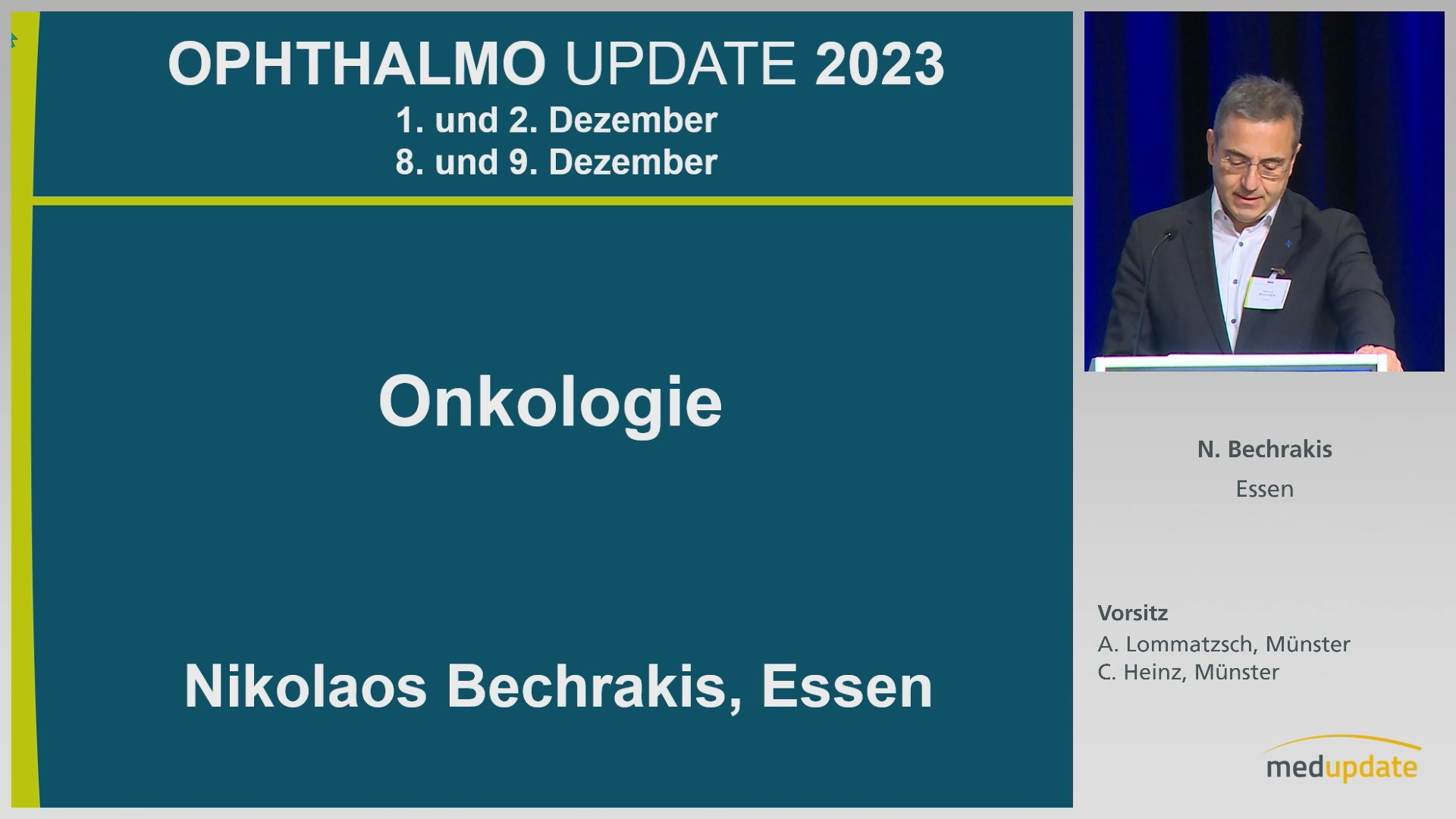 OPHTHALMO UPDATE 2023
1. und 2. Dezember
8. und 9. Dezember

Onkologie

Nikolaos Bechrakis, Essen

N. Bechrakis
Essen

Vorsitz
A. Lommatzsch, Münster
C. Heinz, Münster

medupdate